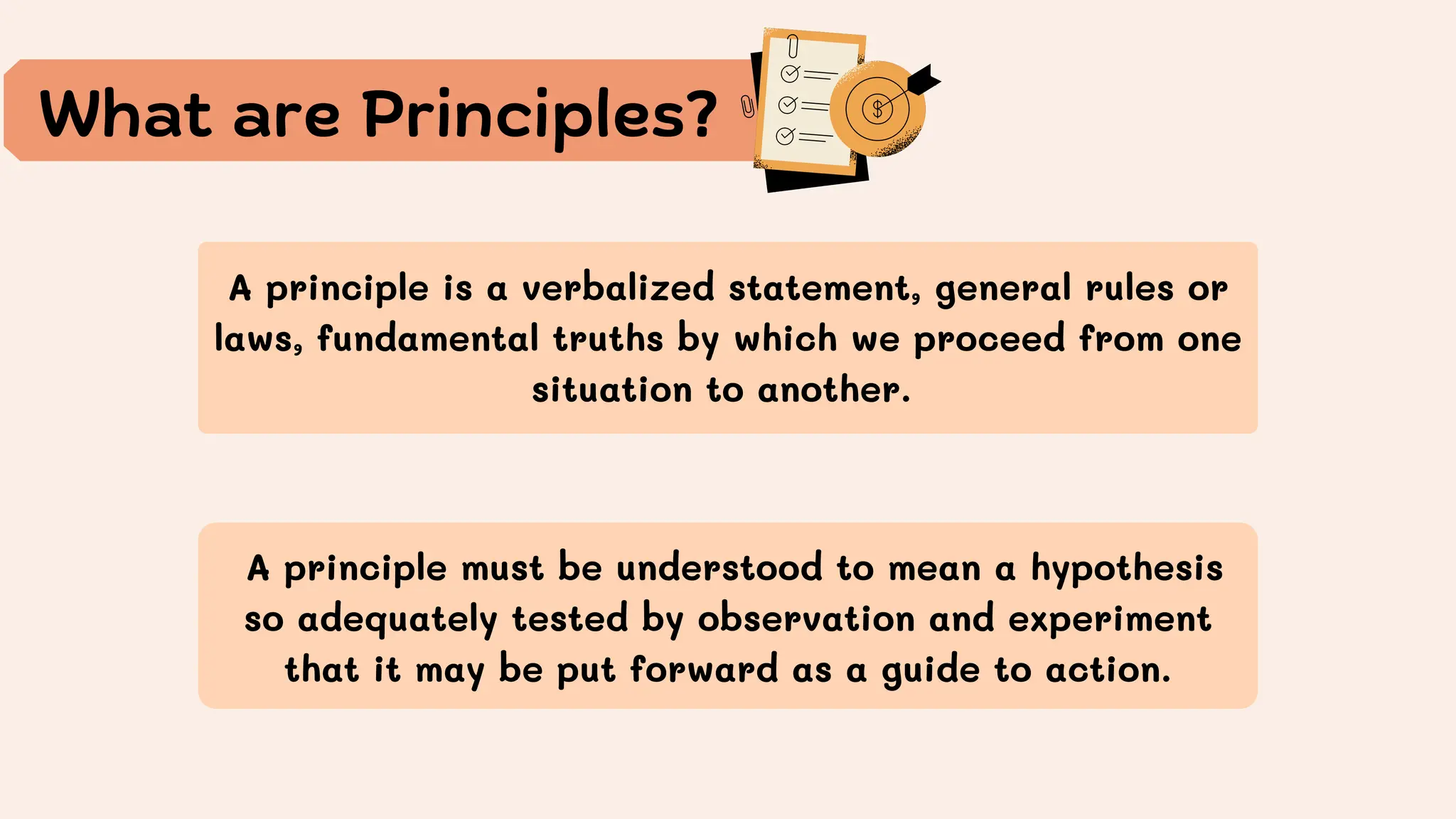 What are Principles?

$

A principle is a verbalized statement, general rules or laws, fundamental truths by which we proceed from one situation to another.

A principle must be understood to mean a hypothesis so adequately tested by observation and experiment that it may be put forward as a guide to action.